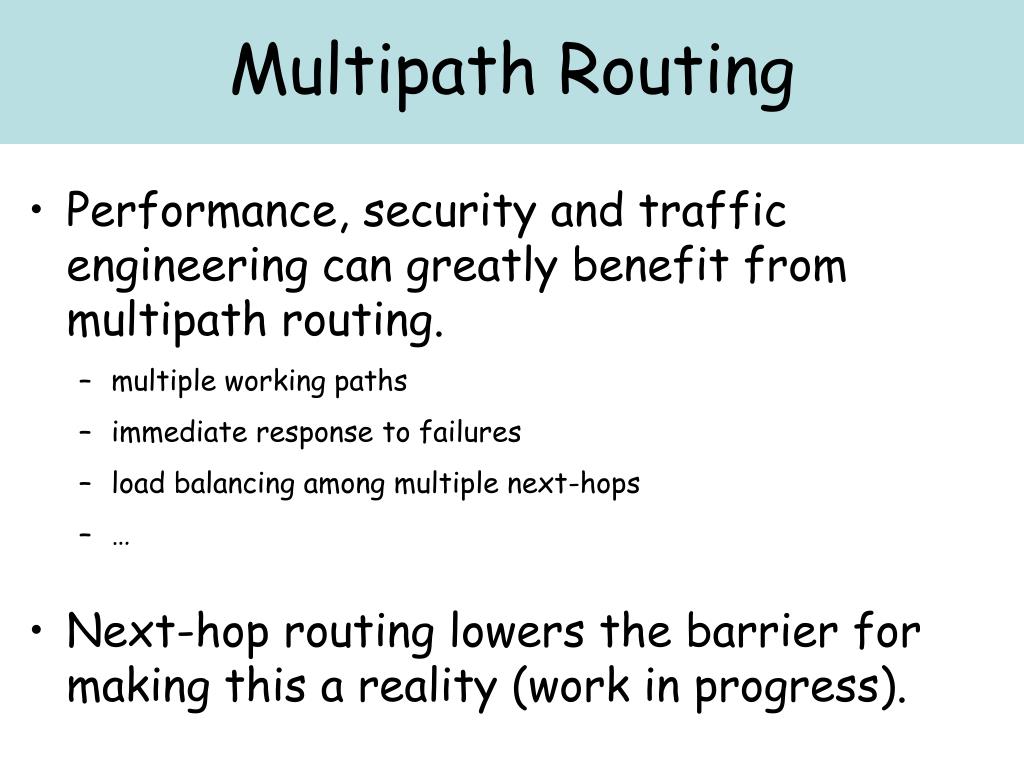 Multipath Routing

• Performance, security and traffic engineering can greatly benefit from multipath routing.

– multiple working paths
– immediate response to failures
– load balancing among multiple next-hops
– …

• Next-hop routing lowers the barrier for making this a reality (work in progress).